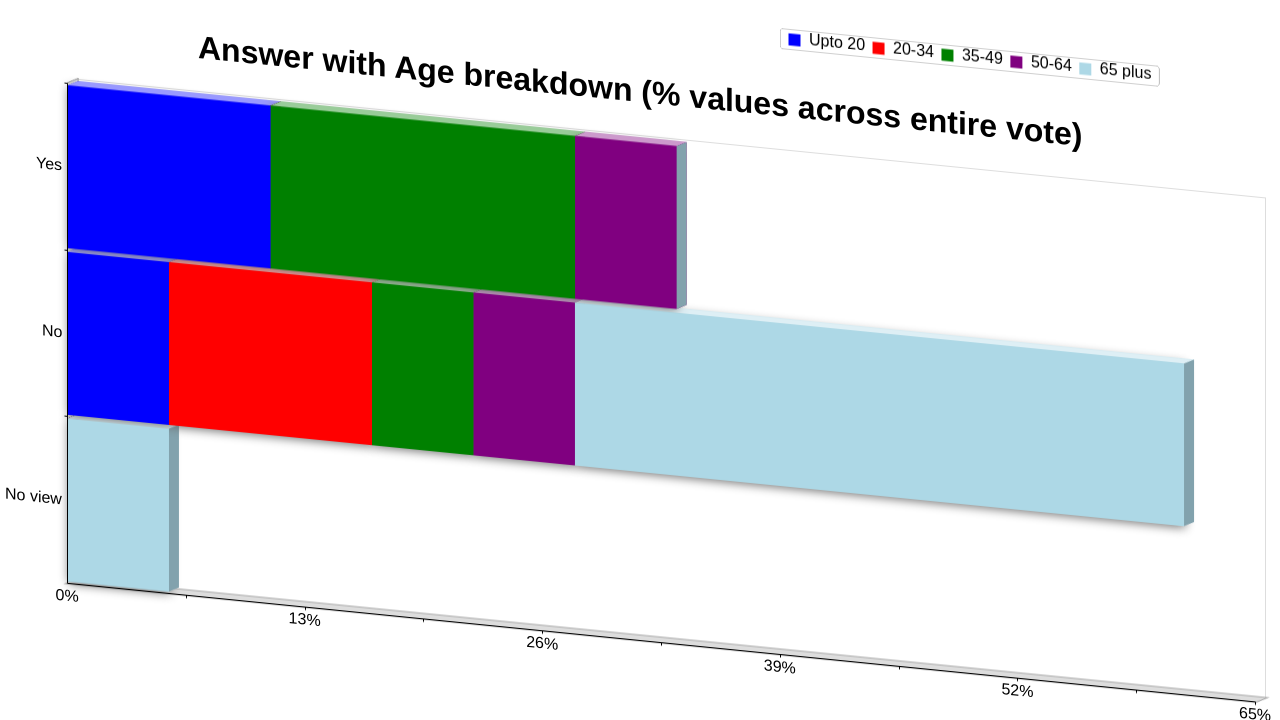 Answer with Age breakdown (% values across entire vote)

Upto 20
20-34
35-49
50-64
65 plus

Yes
No
No view

0%
13%
26%
39%
52%
65%